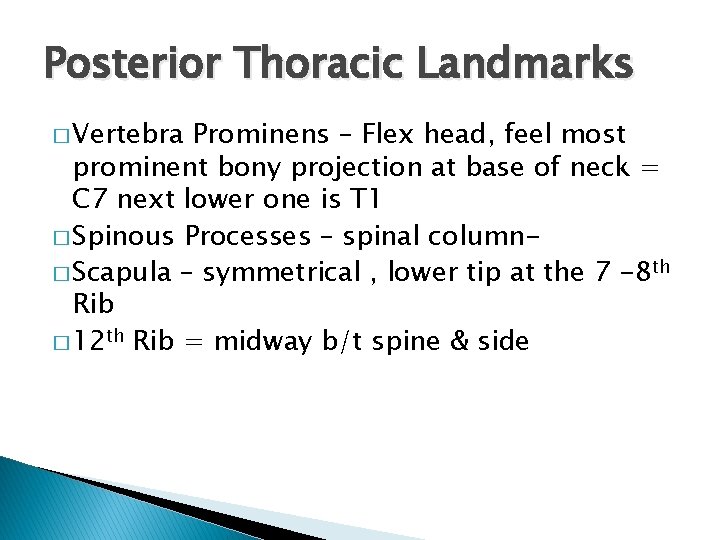 Posterior Thoracic Landmarks

□ Vertebra Prominens – Flex head, feel most prominent bony projection at base of neck = C7 next lower one is T1

□ Spinous Processes – spinal column-

□ Scapula – symmetrical , lower tip at the 7 -8$^{th}$ Rib

□ 12$^{th}$ Rib = midway b/t spine & side